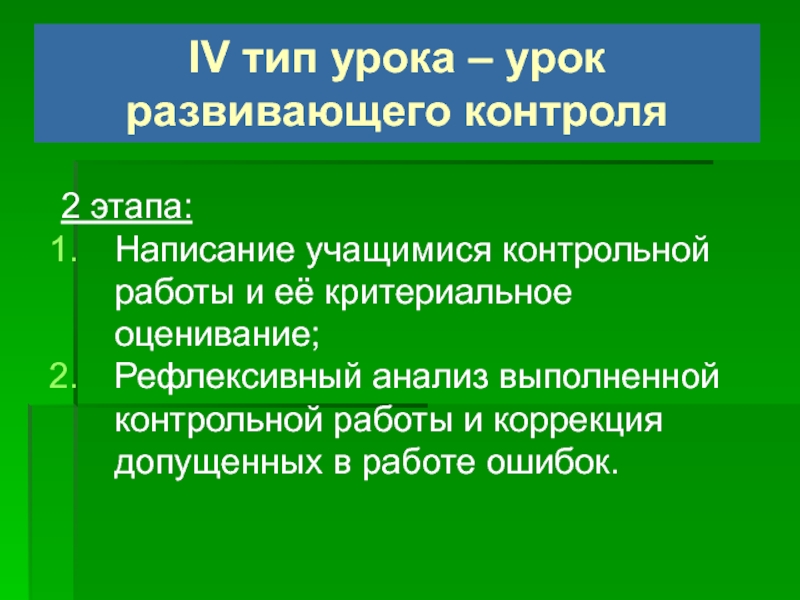 IV тип урока – урок развивающего контроля

2 этапа:
1. Написание учащимися контрольной работы и её критериальное оценивание;
2. Рефлексивный анализ выполненной контрольной работы и коррекция допущенных в работе ошибок.